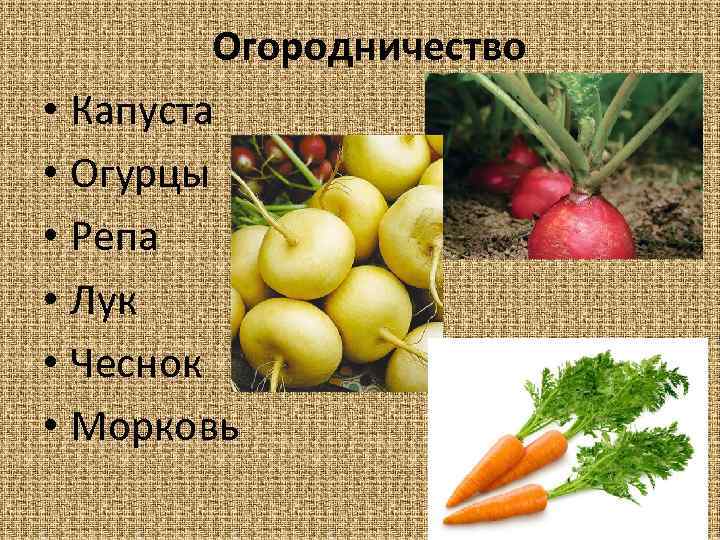 Огородничество

• Капуста
• Огурцы
• Репа
• Лук
• Чеснок
• Морковь